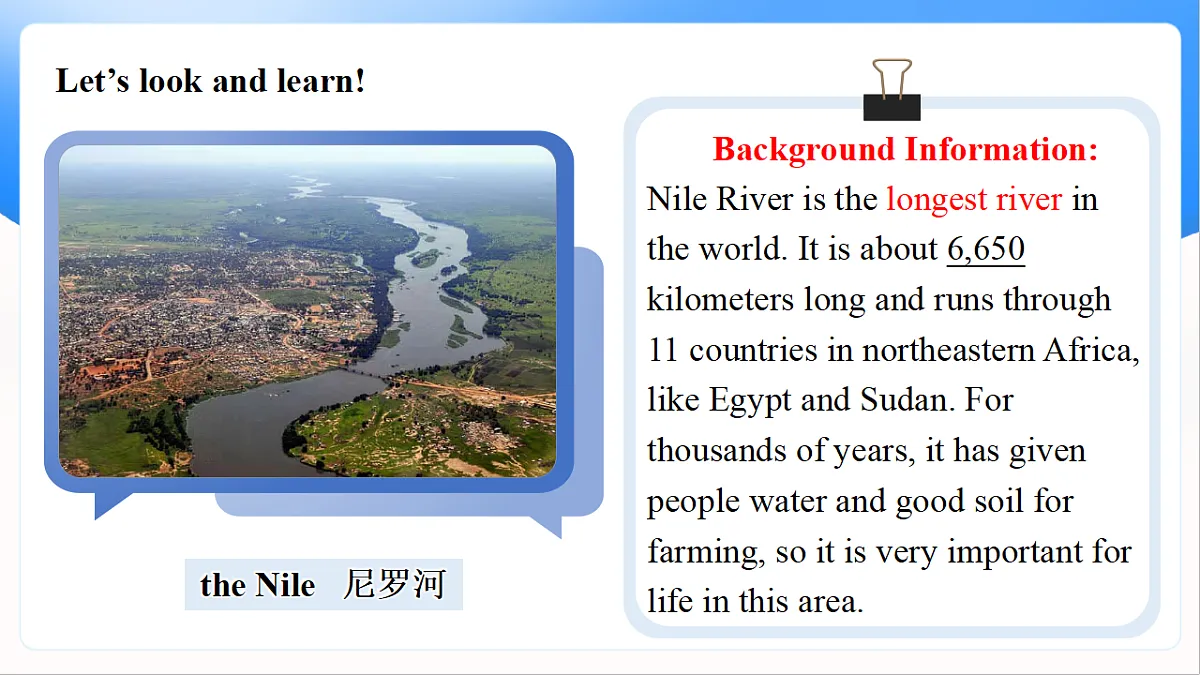 Let’s look and learn!

the Nile 尼罗河

Background Information:

Nile River is the longest river in the world. It is about 6,650 kilometers long and runs through 11 countries in northeastern Africa, like Egypt and Sudan. For thousands of years, it has given people water and good soil for farming, so it is very important for life in this area.